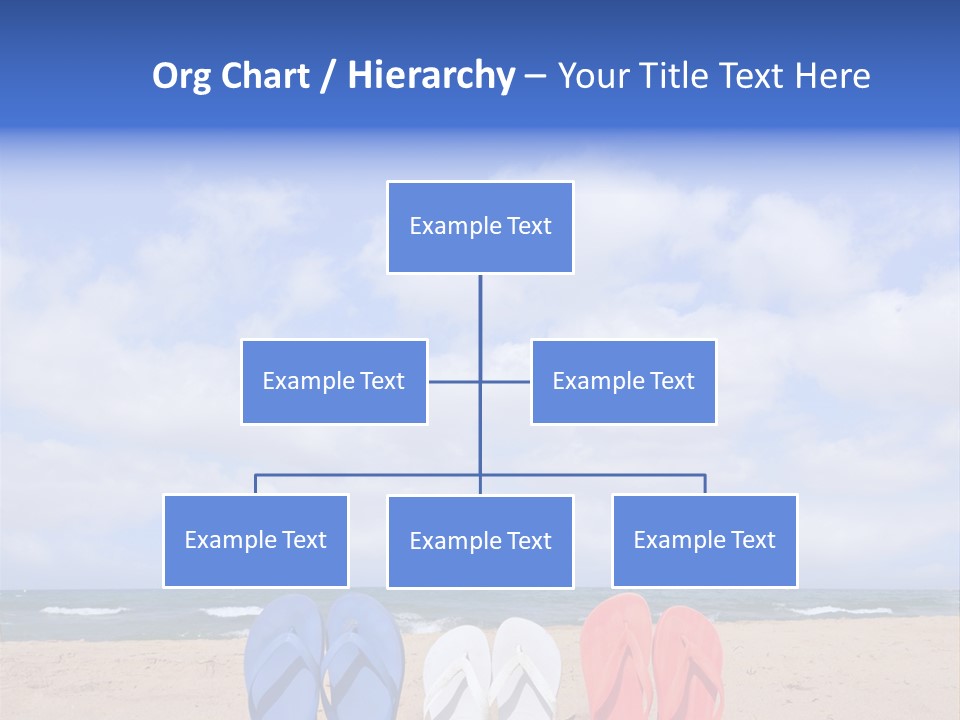 Org Chart / Hierarchy – Your Title Text Here

Example Text

Example Text

Example Text

Example Text

Example Text

Example Text